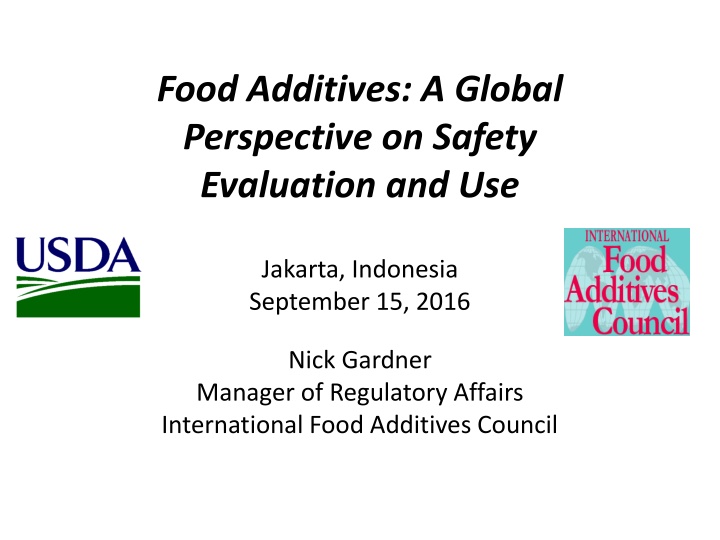 Food Additives: A Global Perspective on Safety Evaluation and Use

USDA

Jakarta, Indonesia
September 15, 2016

INTERNATIONAL
Food
Additives
Council

Nick Gardner
Manager of Regulatory Affairs
International Food Additives Council